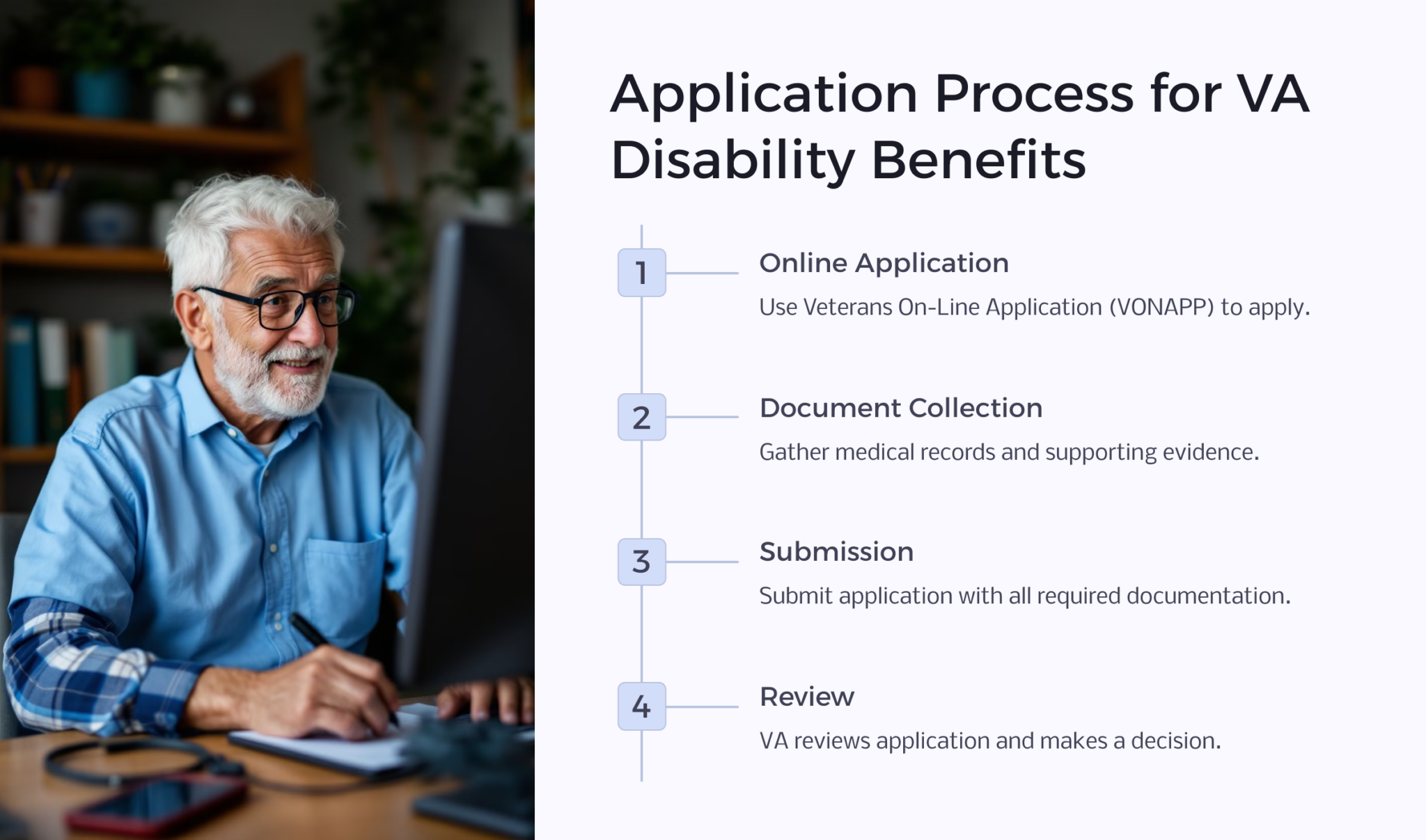 Application Process for VA Disability Benefits

1

Online Application

Use Veterans On-Line Application (VONAPP) to apply.

2

Document Collection

Gather medical records and supporting evidence.

3

Submission

Submit application with all required documentation.

4

Review

VA reviews application and makes a decision.